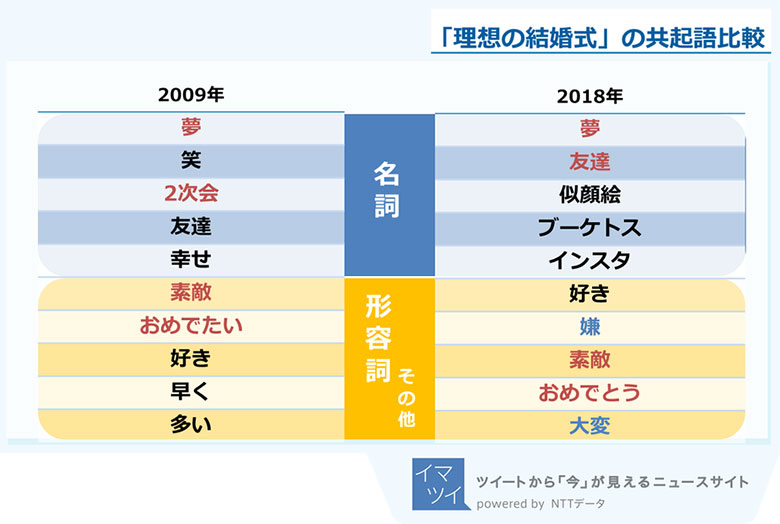 「理想の結婚式」の共起語比較

| 2009年 | | 2018年 |
|---|---|---|
| 夢 | 名詞 | 夢 |
| 笑 | | 友達 |
| 2次会 | | 似顔絵 |
| 友達 | | ブーケトス |
| 幸せ | | インスタ |
| 素敵 | 形容詞 その他 | 好き |
| おめでたい | | 嫌 |
| 好き | | 素敵 |
| 早く | | おめでとう |
| 多い | | 大変 |

イマツイ
ツイートから「今」が見えるニュースサイト
powered by NTTデータ